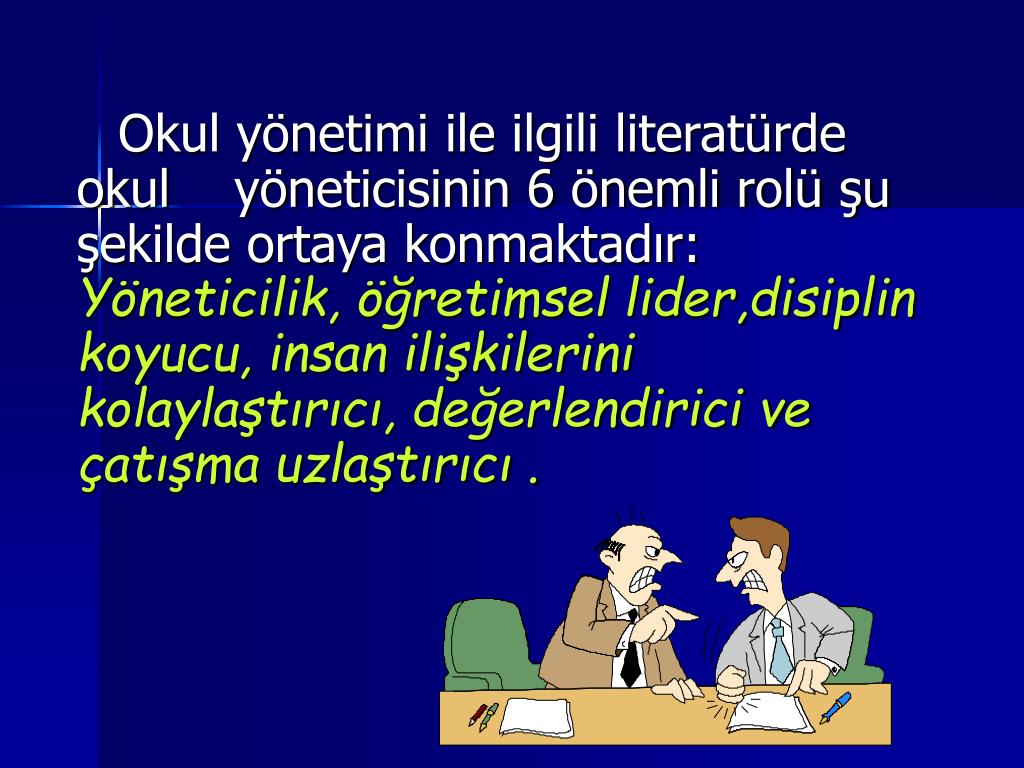 Okul yönetimi ile ilgili literatürde okul yöneticisinin 6 önemli rolü şu şekilde ortaya konmaktadır: Yöneticilik, öğretimsel lider,disiplin koyucu, insan ilişkilerini kolaylaştırıcı, değerlendirici ve çatışma uzlaştırıcı .